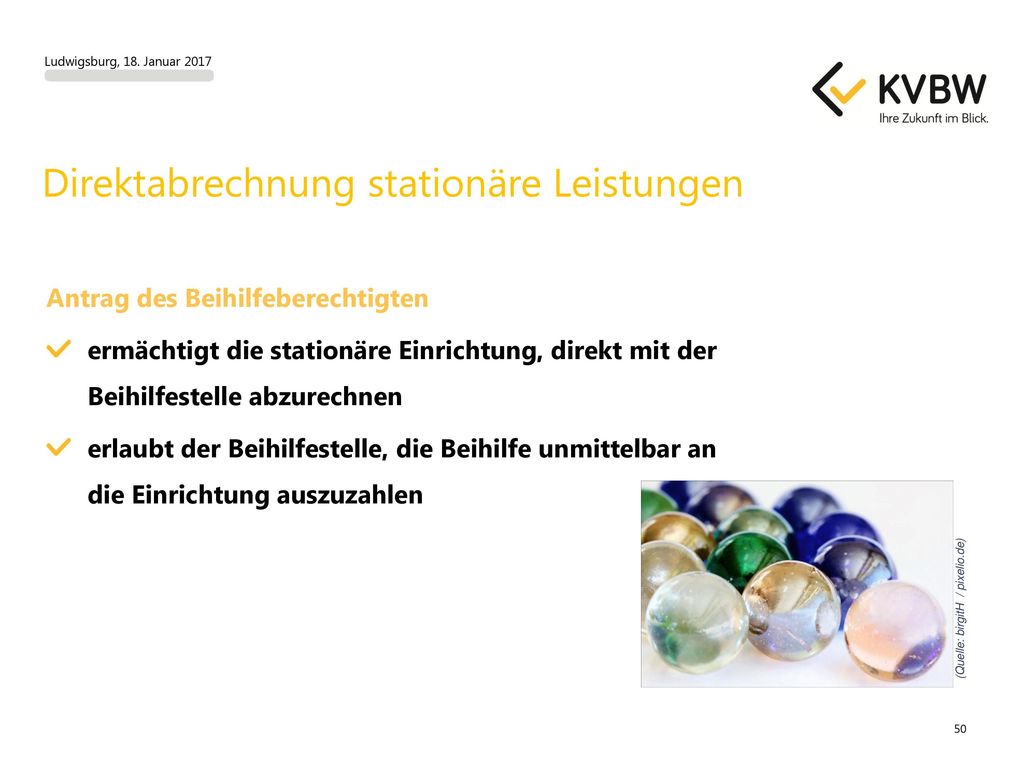 Ludwigsburg, 18. Januar 2017

KVBW
Ihre Zukunft im Blick.

Direktabrechnung stationäre Leistungen

Antrag des Beihilfeberechtigten

ermächtigt die stationäre Einrichtung, direkt mit der Beihilfestelle abzurechnen

erlaubt der Beihilfestelle, die Beihilfe unmittelbar an die Einrichtung auszuzahlen

(Quelle: birgitH / pixelio.de)

50